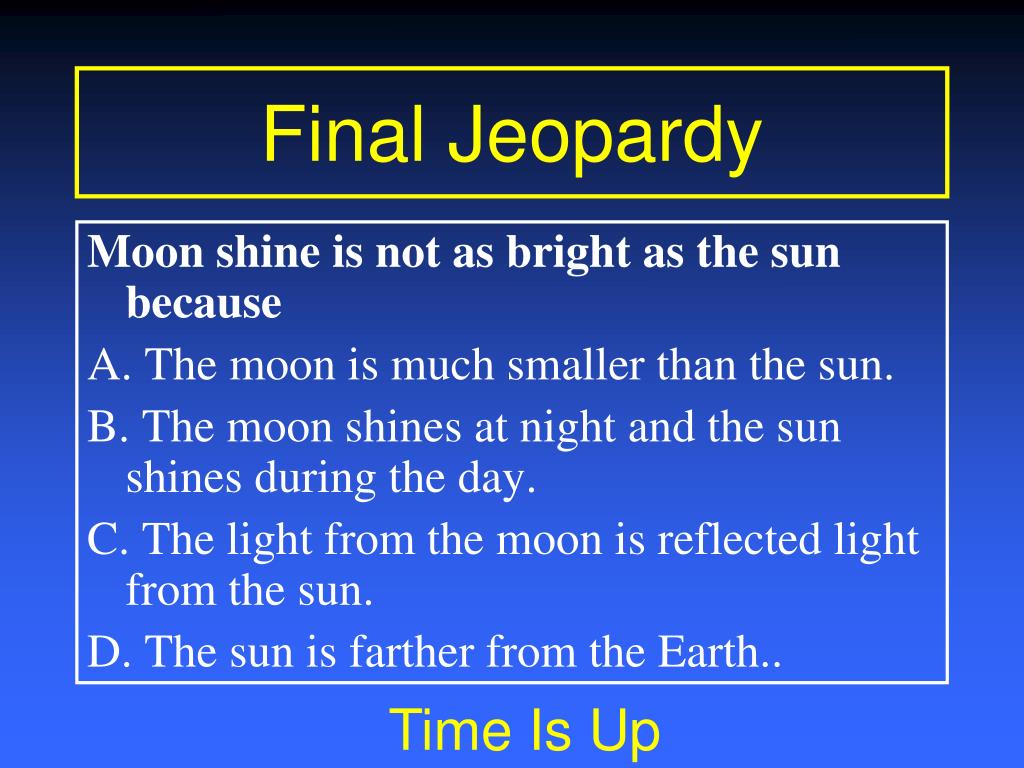 Final Jeopardy

Moon shine is not as bright as the sun because

A. The moon is much smaller than the sun.

B. The moon shines at night and the sun shines during the day.

C. The light from the moon is reflected light from the sun.

D. The sun is farther from the Earth..

Time Is Up